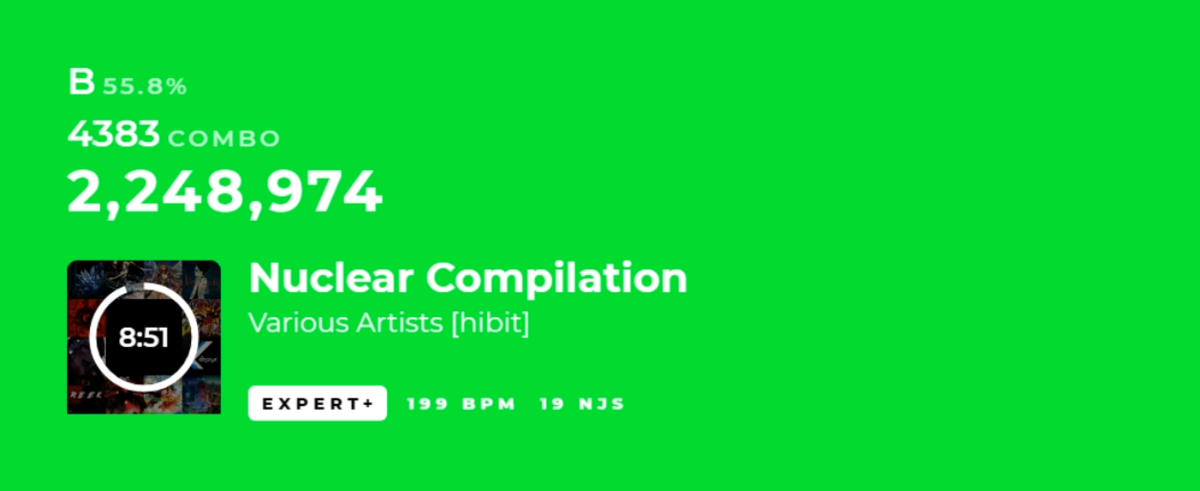 B 55.8%
4383 COMBO
2,248,974

8:51

Nuclear Compilation
Various Artists [hibit]

EXPERT+ 199 BPM 19 NJS